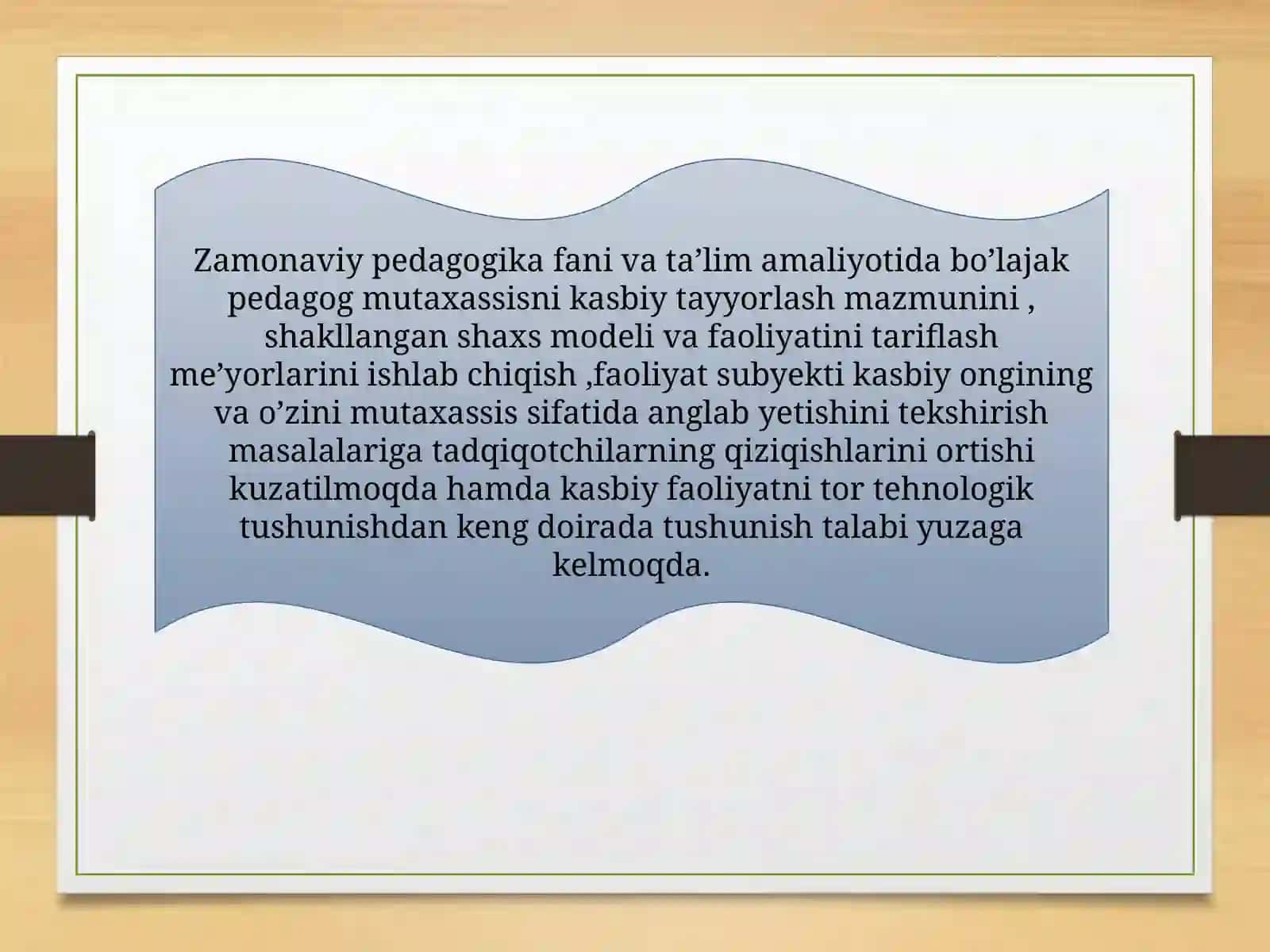 Zamonaviy pedagogika fani va ta’lim amaliyotida bo’lajak pedagog mutaxassisni kasbiy tayyorlash mazmunini , shakllangan shaxs modeli va faoliyatini tariflash me’yorlarini ishlab chiqish ,faoliyat subyekti kasbiy ongining va o’zini mutaxassis sifatida anglab yetishini tekshirish masalalariga tadqiqotchilarning qiziqishlarini ortishi kuzatilmoqda hamda kasbiy faoliyatni tor tehnologik tushunishdan keng doirada tushunish talabi yuzaga kelmoqda.